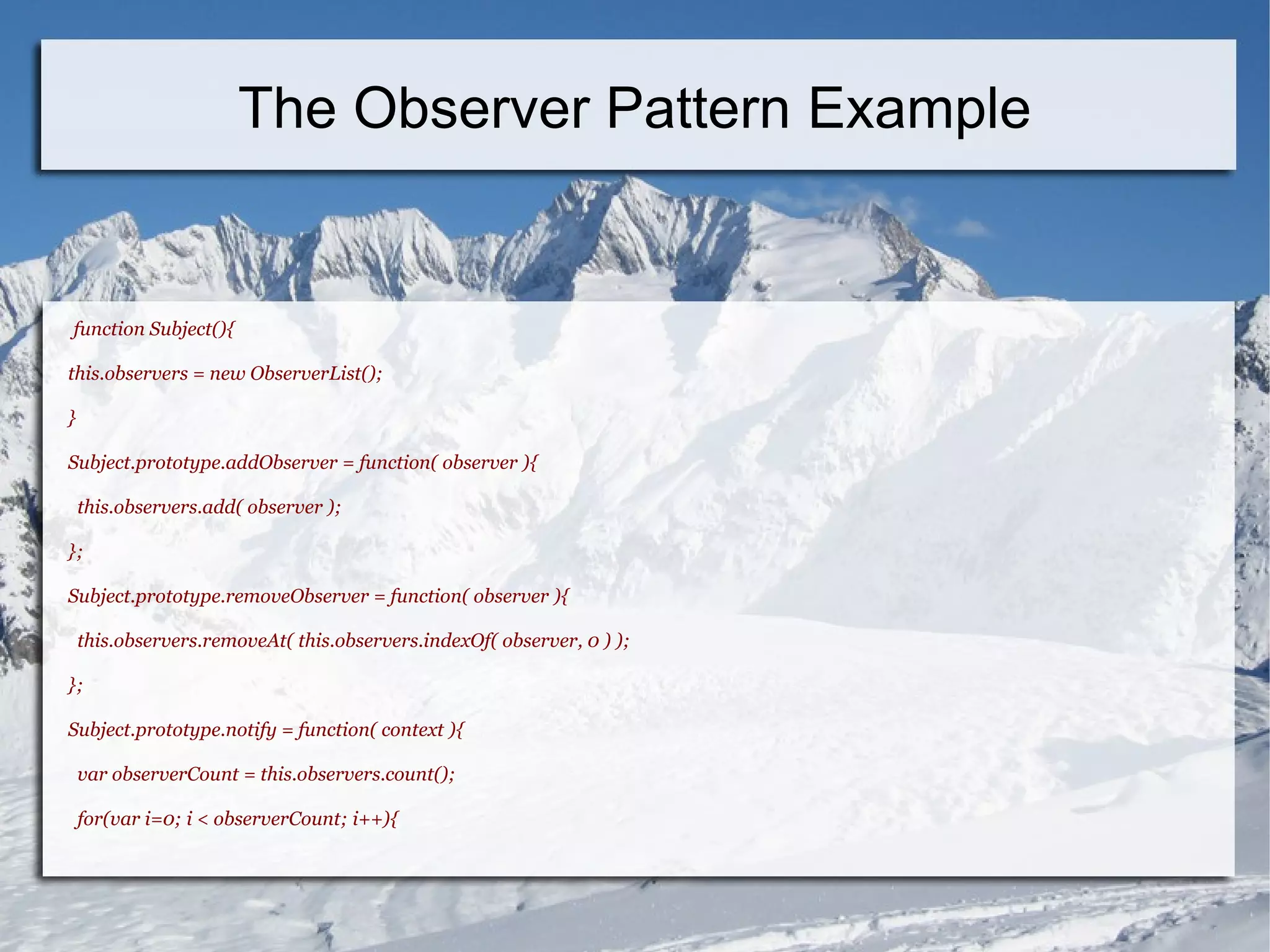 The Observer Pattern Example

function Subject(){

this.observers = new ObserverList();

}

Subject.prototype.addObserver = function( observer ){

this.observers.add( observer );

};

Subject.prototype.removeObserver = function( observer ){

this.observers.removeAt( this.observers.indexOf( observer, 0 ) );

};

Subject.prototype.notify = function( context ){

var observerCount = this.observers.count();

for(var i=0; i < observerCount; i++){